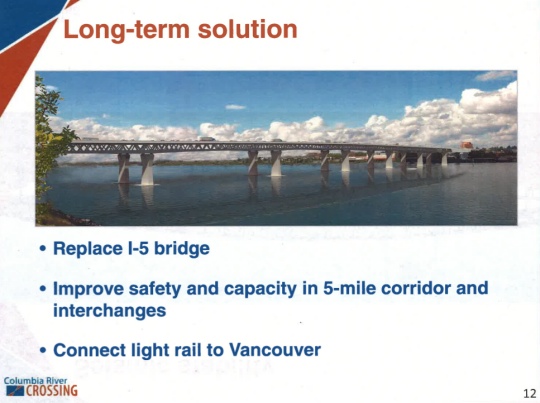 Long-term solution

• Replace I-5 bridge

• Improve safety and capacity in 5-mile corridor and interchanges

• Connect light rail to Vancouver

Columbia River CROSSING

12